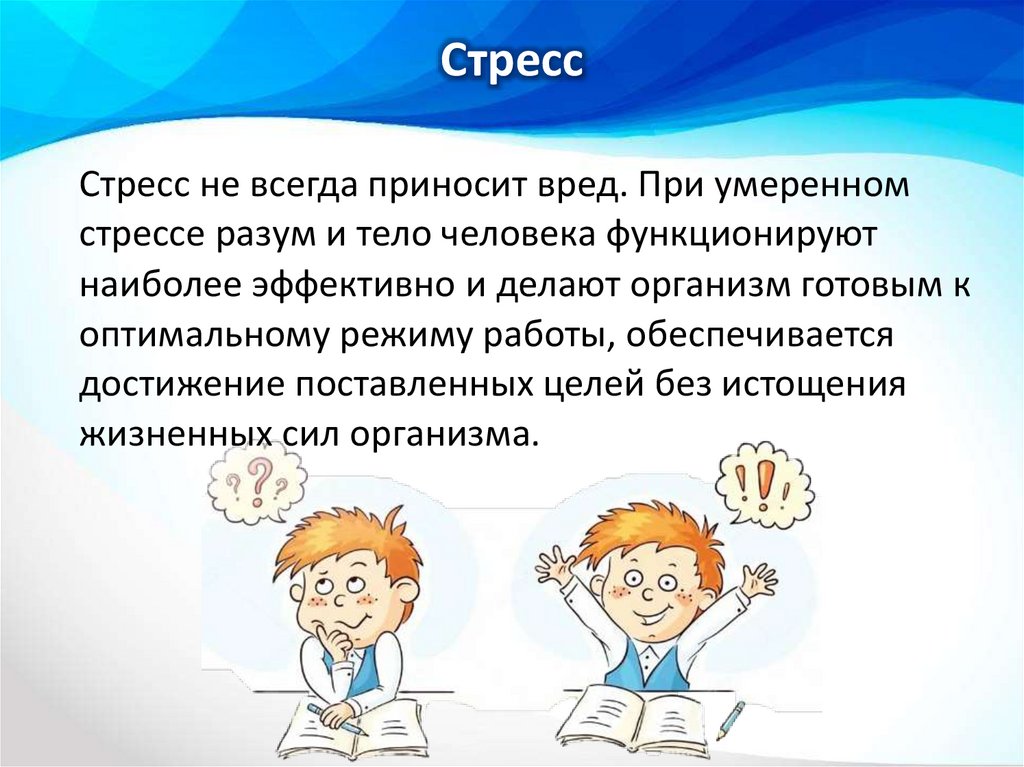 Стресс

Стресс не всегда приносит вред. При умеренном стрессе разум и тело человека функционируют наиболее эффективно и делают организм готовым к оптимальному режиму работы, обеспечивается достижение поставленных целей без истощения жизненных сил организма.

???

!!!